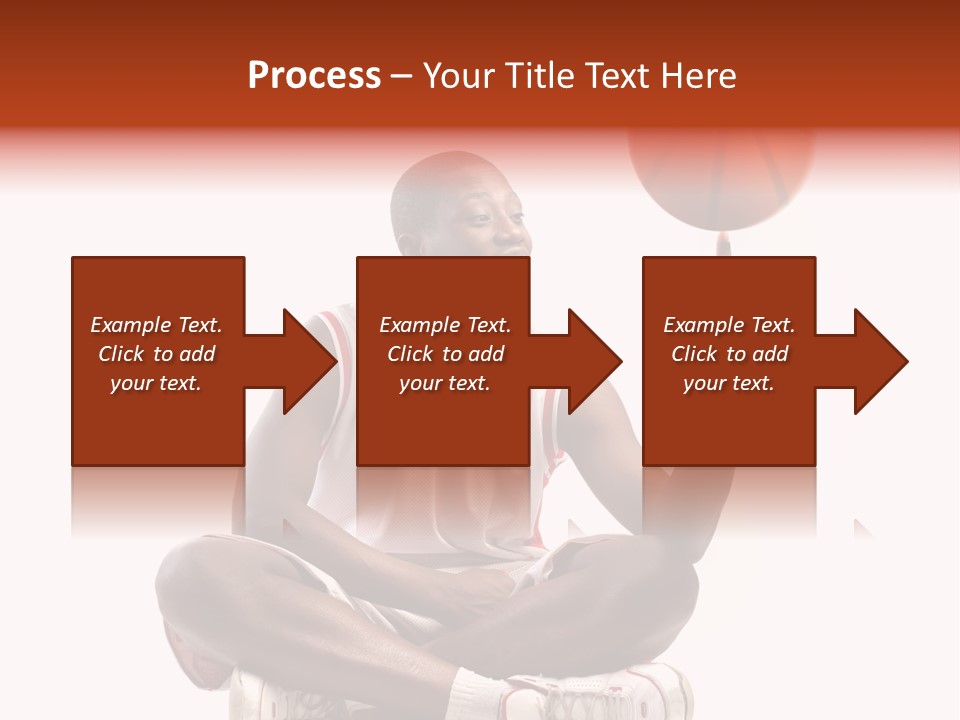 Process – Your Title Text Here

Example Text. Click to add your text.

Example Text. Click to add your text.

Example Text. Click to add your text.